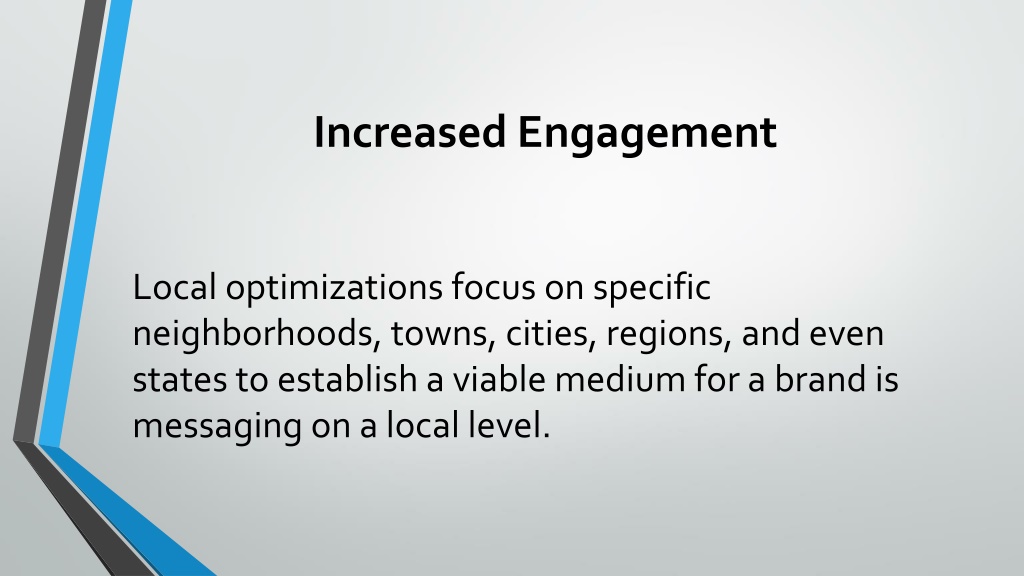 Increased Engagement

Local optimizations focus on specific neighborhoods, towns, cities, regions, and even states to establish a viable medium for a brand is messaging on a local level.